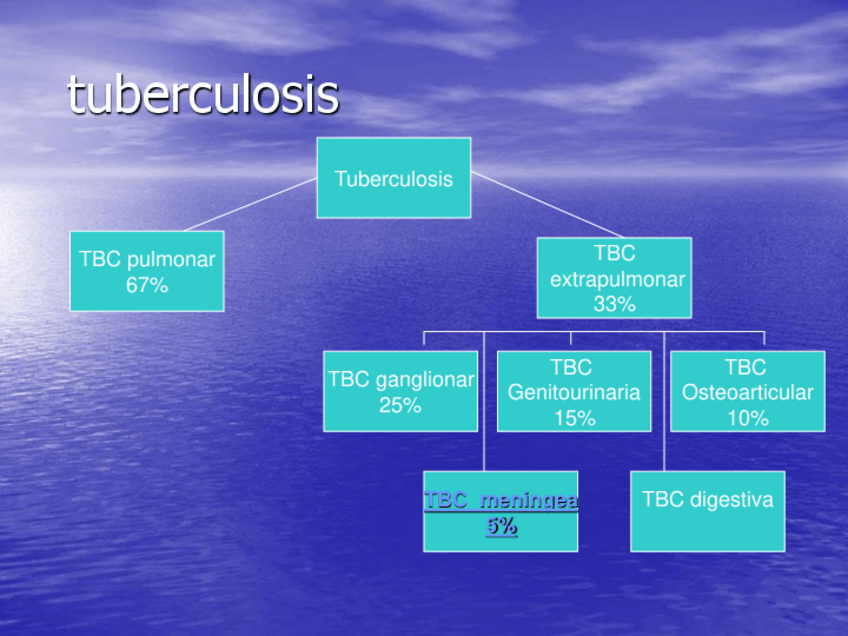 tuberculosis

Tuberculosis

TBC pulmonar 67%

TBC extrapulmonar 33%

TBC ganglionar 25%

TBC Genitourinaria 15%

TBC Osteoarticular 10%

TBC meningea 5%

TBC digestiva